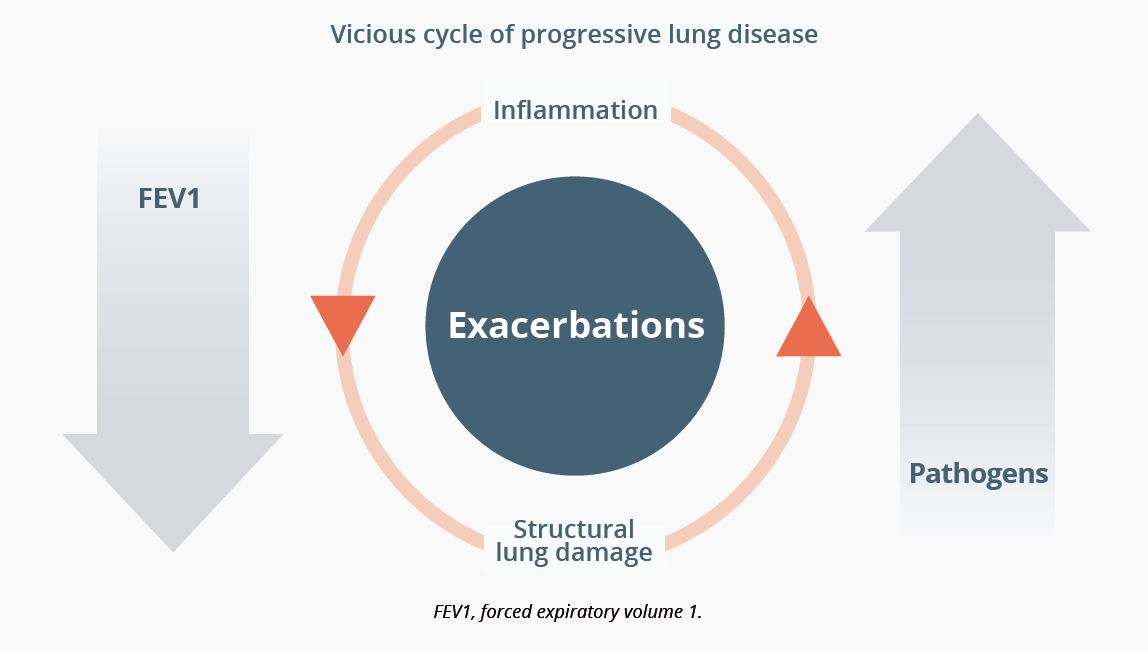 Vicious cycle of progressive lung disease

Inflammation

FEV1

Exacerbations

Pathogens

Structural lung damage

FEV1, forced expiratory volume 1.